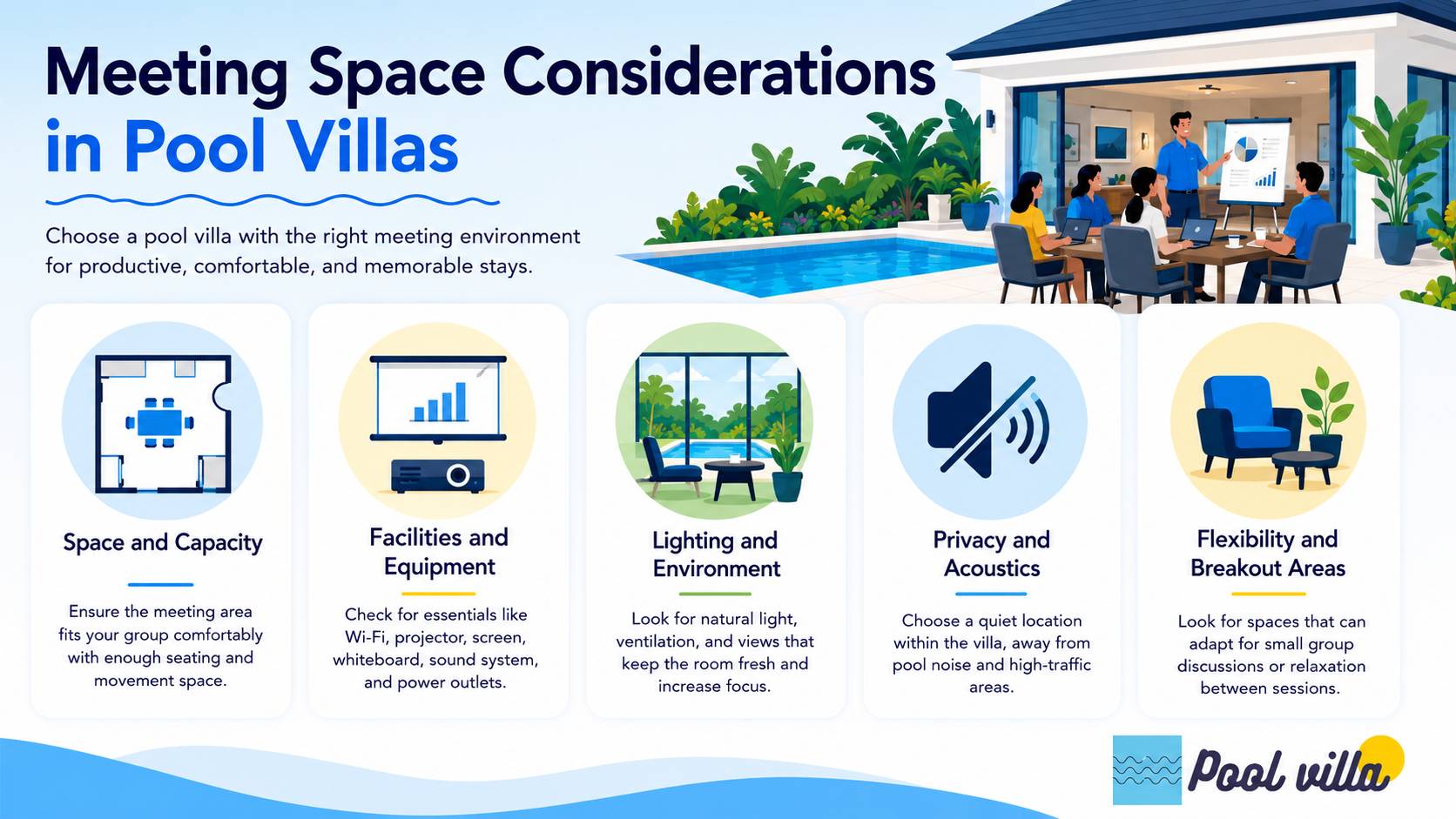 Meeting Space Considerations in Pool Villas

Choose a pool villa with the right meeting environment for productive, comfortable, and memorable stays.

Space and Capacity

Ensure the meeting area fits your group comfortably with enough seating and movement space.

Facilities and Equipment

Check for essentials like Wi-Fi, projector, screen, whiteboard, sound system, and power outlets.

Lighting and Environment

Look for natural light, ventilation, and views that keep the room fresh and increase focus.

Privacy and Acoustics

Choose a quiet location within the villa, away from pool noise and high-traffic areas.

Flexibility and Breakout Areas

Look for spaces that can adapt for small group discussions or relaxation between sessions.

Pool villa